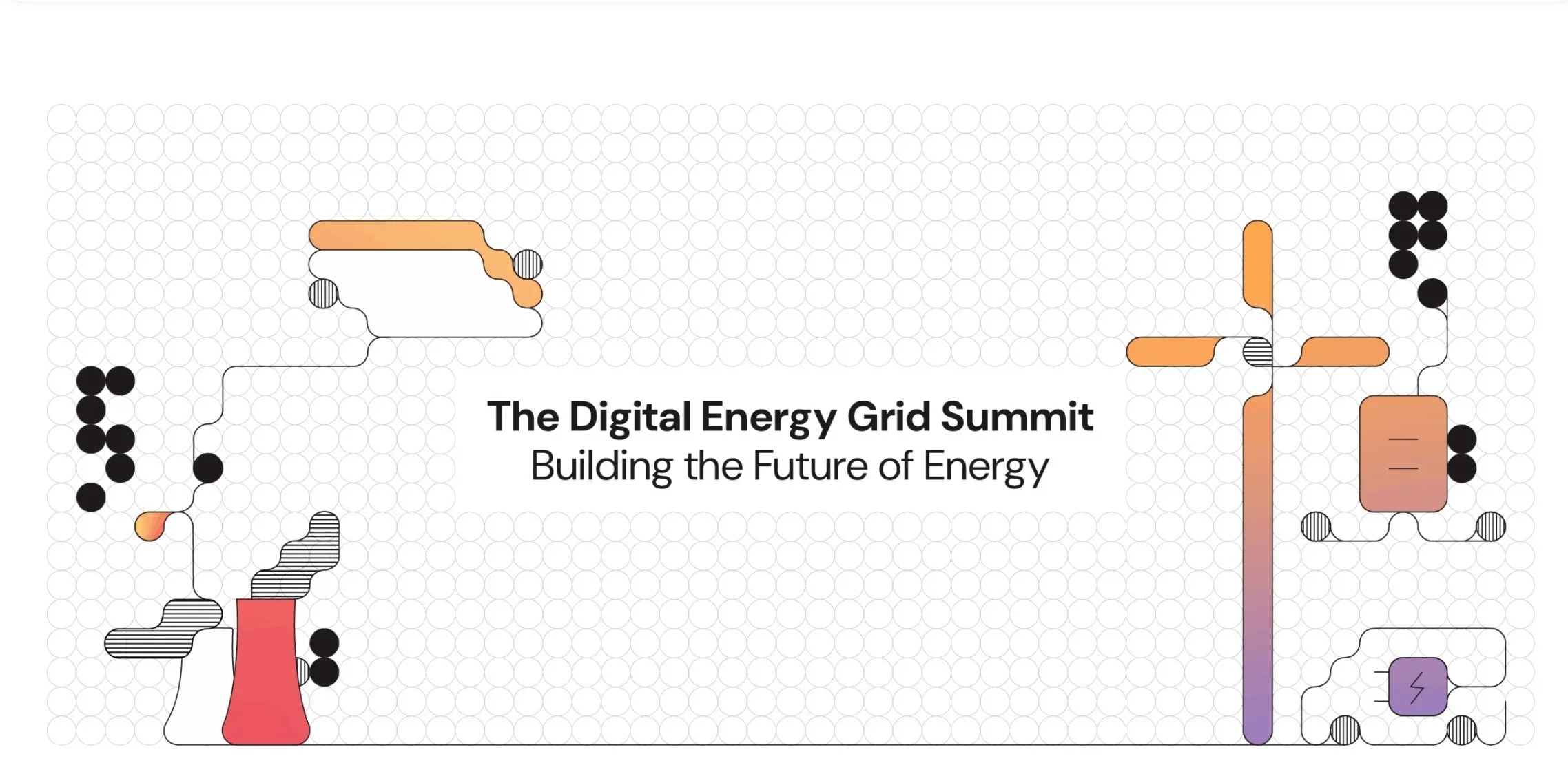 The Digital Energy Grid Summit
Building the Future of Energy